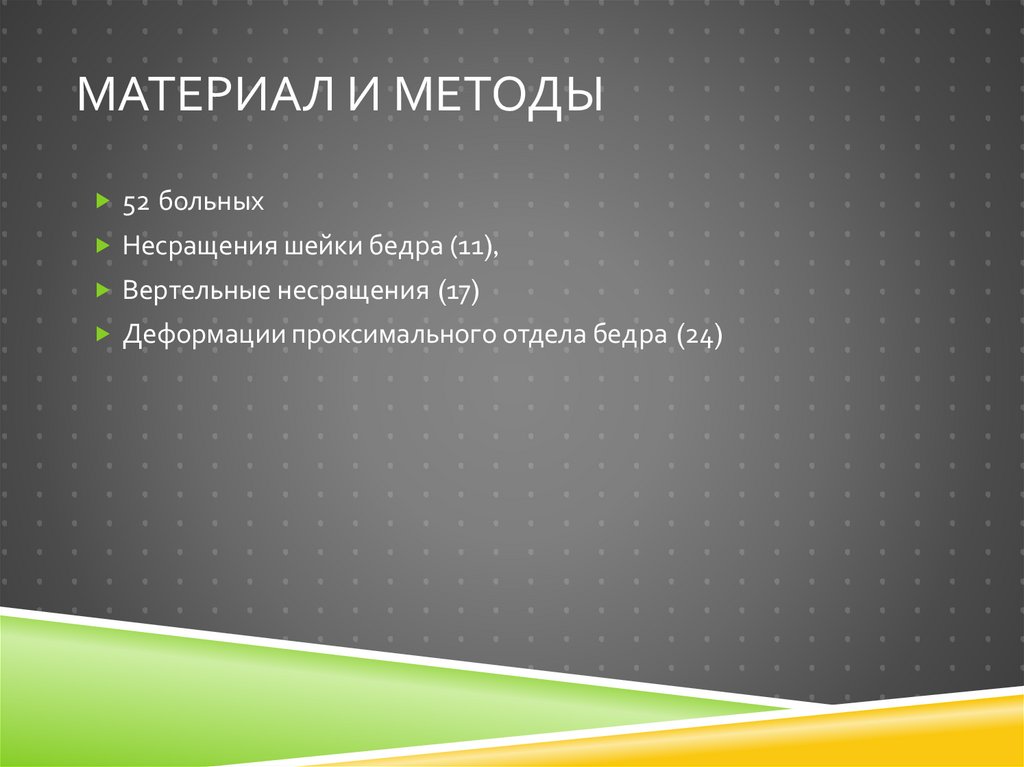 МАТЕРИАЛ И МЕТОДЫ

52 больных

Несращения шейки бедра (11),

Вертельные несращения (17)

Деформации проксимального отдела бедра (24)